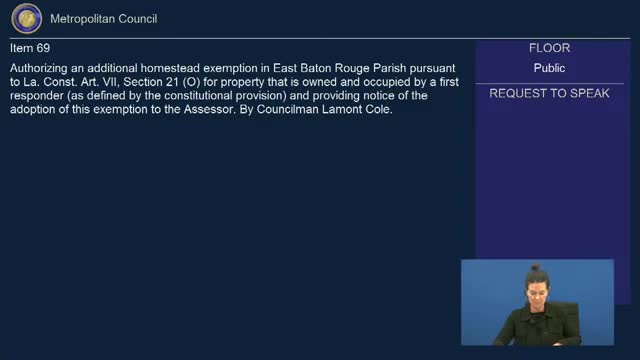 Metropolitan Council

Item 69

Authorizing an additional homestead exemption in East Baton Rouge Parish pursuant to La. Const. Art. VII, Section 21 (O) for property that is owned and occupied by a first responder (as defined by the constitutional provision) and providing notice of the adoption of this exemption to the Assessor. By Councilman Lamont Cole.

FLOOR
Public

REQUEST TO SPEAK